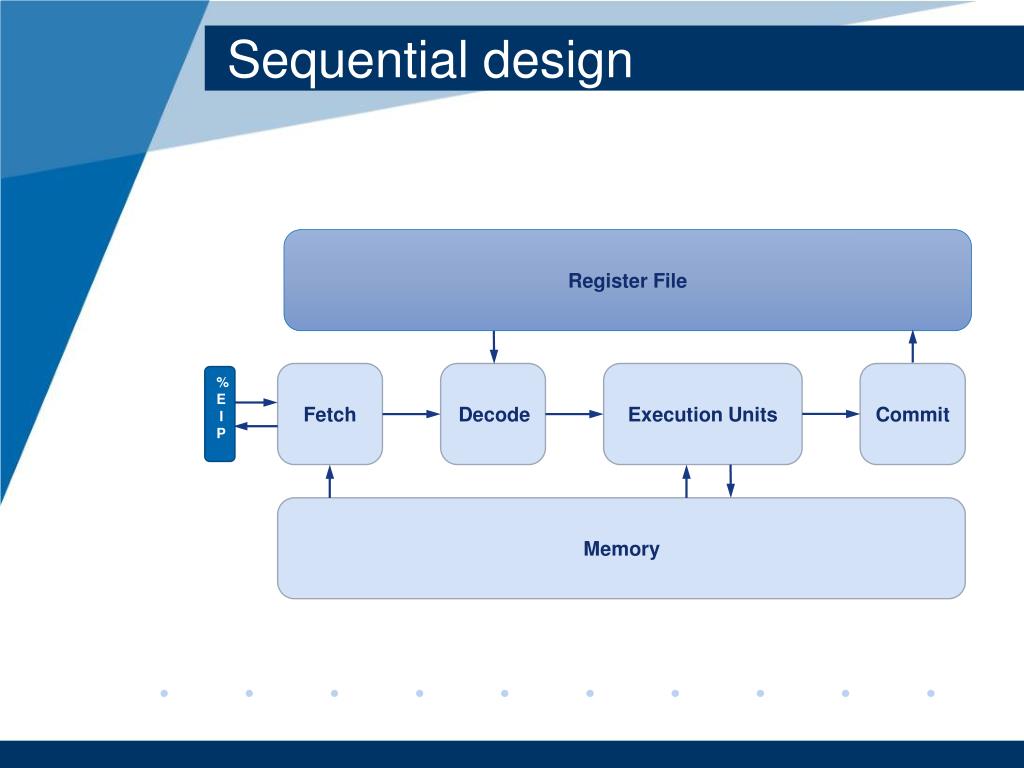 Sequential design

Register File

%
E
I
P

Fetch

Decode

Execution Units

Commit

Memory